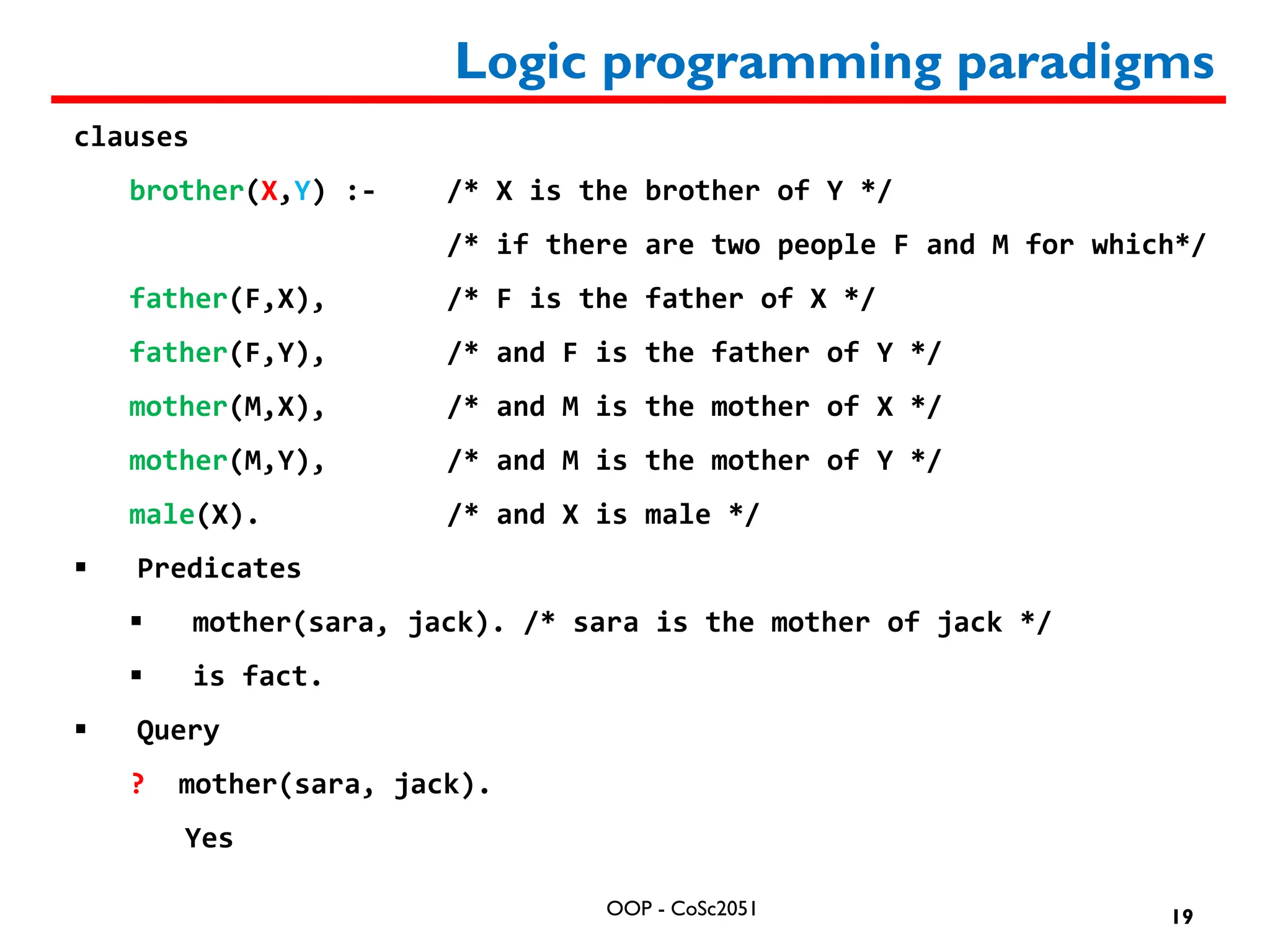 Logic programming paradigms

clauses

brother(X,Y) :- /* X is the brother of Y */

/* if there are two people F and M for which*/

father(F,X), /* F is the father of X */

father(F,Y), /* and F is the father of Y */

mother(M,X), /* and M is the mother of X */

mother(M,Y), /* and M is the mother of Y */

male(X). /* and X is male */

▪ Predicates

▪ mother(sara, jack). /* sara is the mother of jack */

▪ is fact.

▪ Query

? mother(sara, jack).

Yes

OOP - CoSc2051

19